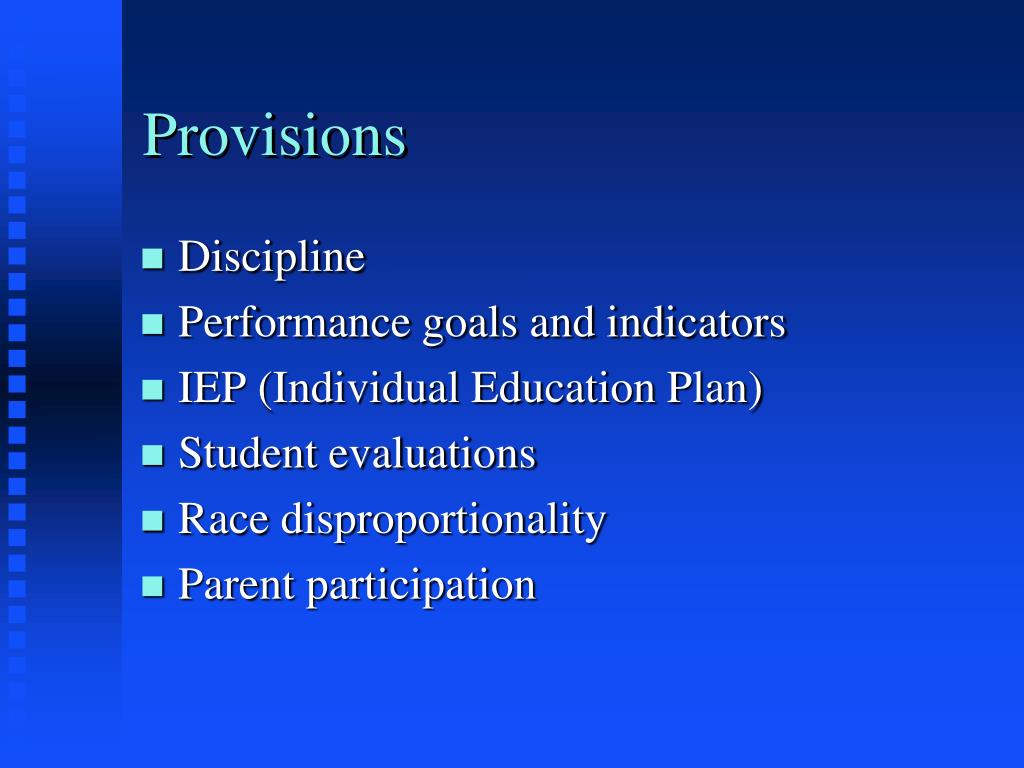 Provisions

- Discipline
- Performance goals and indicators
- IEP (Individual Education Plan)
- Student evaluations
- Race disproportionality
- Parent participation